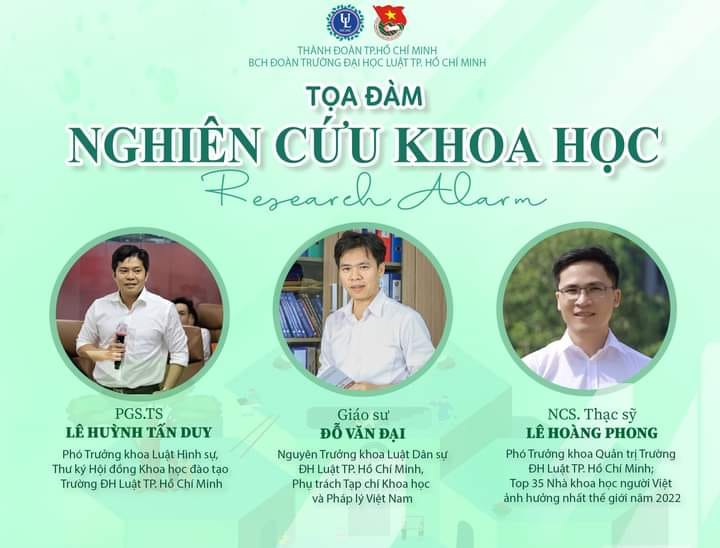 THÀNH ĐOÀN TP.HỒ CHÍ MINH
BCH ĐOÀN TRƯỜNG ĐẠI HỌC LUẬT TP. HỒ CHÍ MINH

TỌA ĐÀM
NGHIÊN CỨU KHOA HỌC
Research Alarm

PGS.TS
LÊ HUỲNH TẤN DUY
Phó Trưởng khoa Luật Hình sự, Thư ký Hội đồng Khoa học đào tạo Trường ĐH Luật TP. Hồ Chí Minh

Giáo sư
ĐỖ VĂN ĐẠI
Nguyên Trưởng khoa Luật Dân sự ĐH Luật TP. Hồ Chí Minh, Phụ trách Tạp chí Khoa học và Pháp lý Việt Nam

NCS. Thạc sỹ
LÊ HOÀNG PHONG
Phó Trưởng khoa Quản trị Trường ĐH Luật TP. Hồ Chí Minh; Top 35 Nhà khoa học người Việt ảnh hưởng nhất thế giới năm 2022